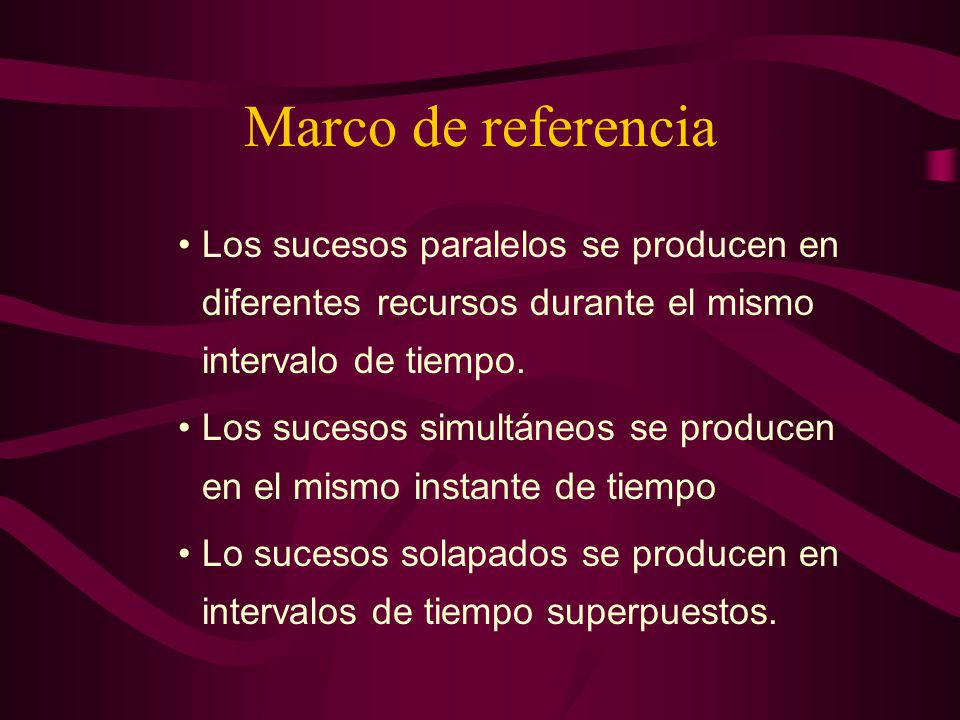 Marco de referencia

• Los sucesos paralelos se producen en diferentes recursos durante el mismo intervalo de tiempo.

• Los sucesos simultáneos se producen en el mismo instante de tiempo

• Lo sucesos solapados se producen en intervalos de tiempo superpuestos.